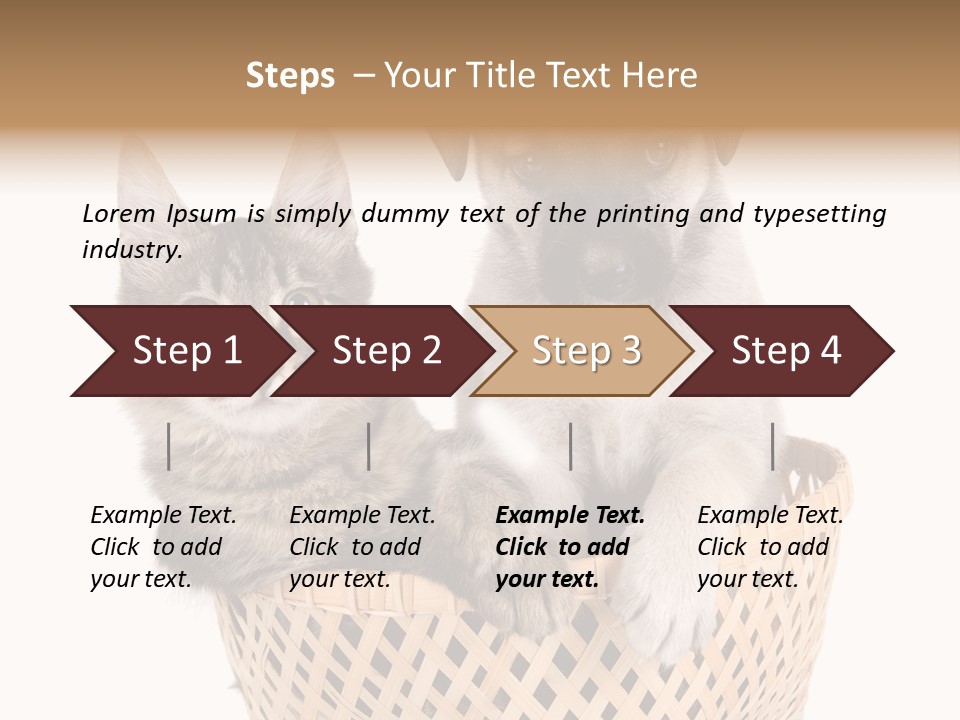 Steps – Your Title Text Here

Lorem Ipsum is simply dummy text of the printing and typesetting industry.

Step 1

Step 2

Step 3

Step 4

Example Text. Click to add your text.

Example Text. Click to add your text.

Example Text. Click to add your text.

Example Text. Click to add your text.